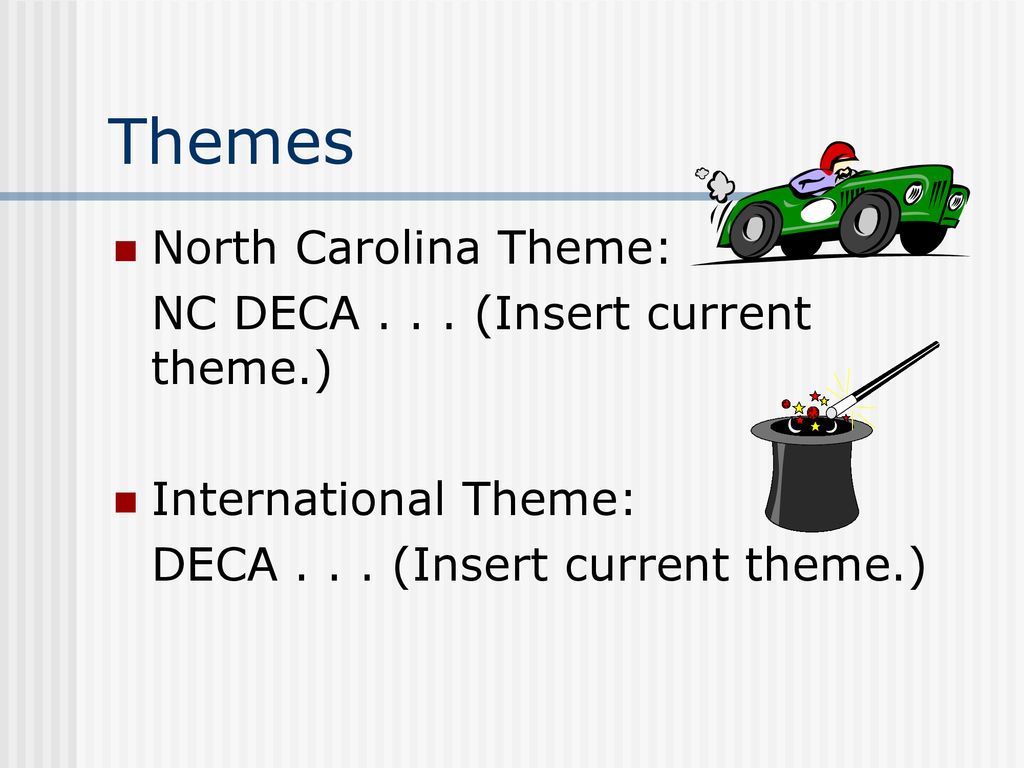 Themes

North Carolina Theme:
NC DECA . . . (Insert current theme.)

International Theme:
DECA . . . (Insert current theme.)